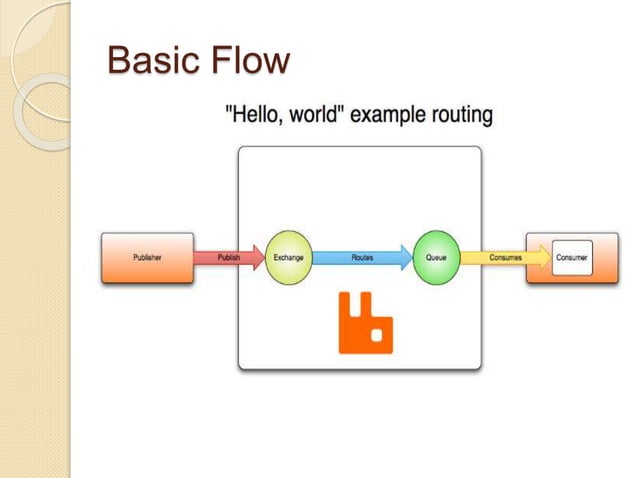 Basic Flow

"Hello, world" example routing

Publisher

Publish

Exchange

Routes

Queue

Consumes

Consumer